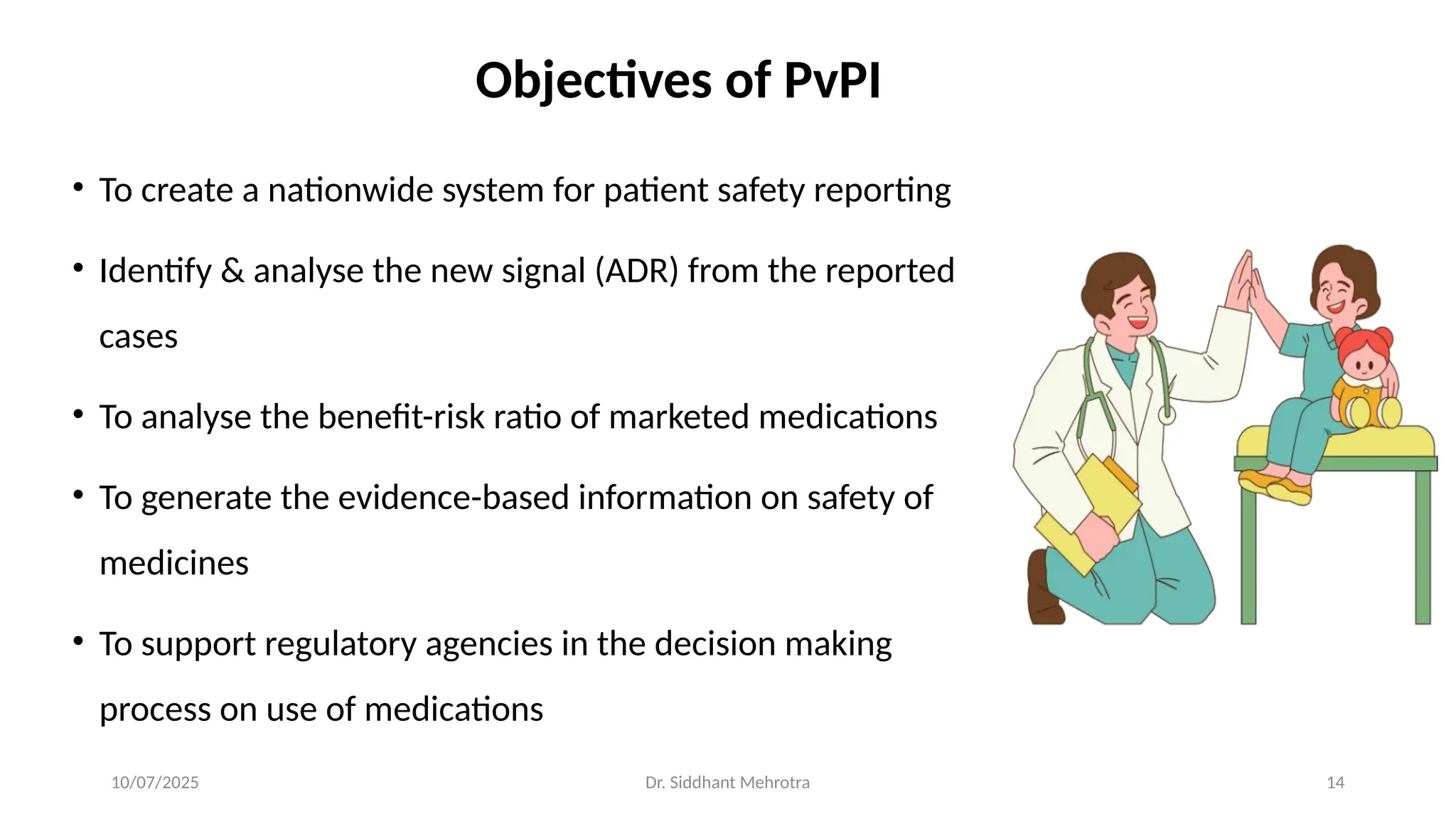 Objectives of PvPI

• To create a nationwide system for patient safety reporting

• Identify & analyse the new signal (ADR) from the reported cases

• To analyse the benefit-risk ratio of marketed medications

• To generate the evidence-based information on safety of medicines

• To support regulatory agencies in the decision making process on use of medications

10/07/2025

Dr. Siddhant Mehrotra

14